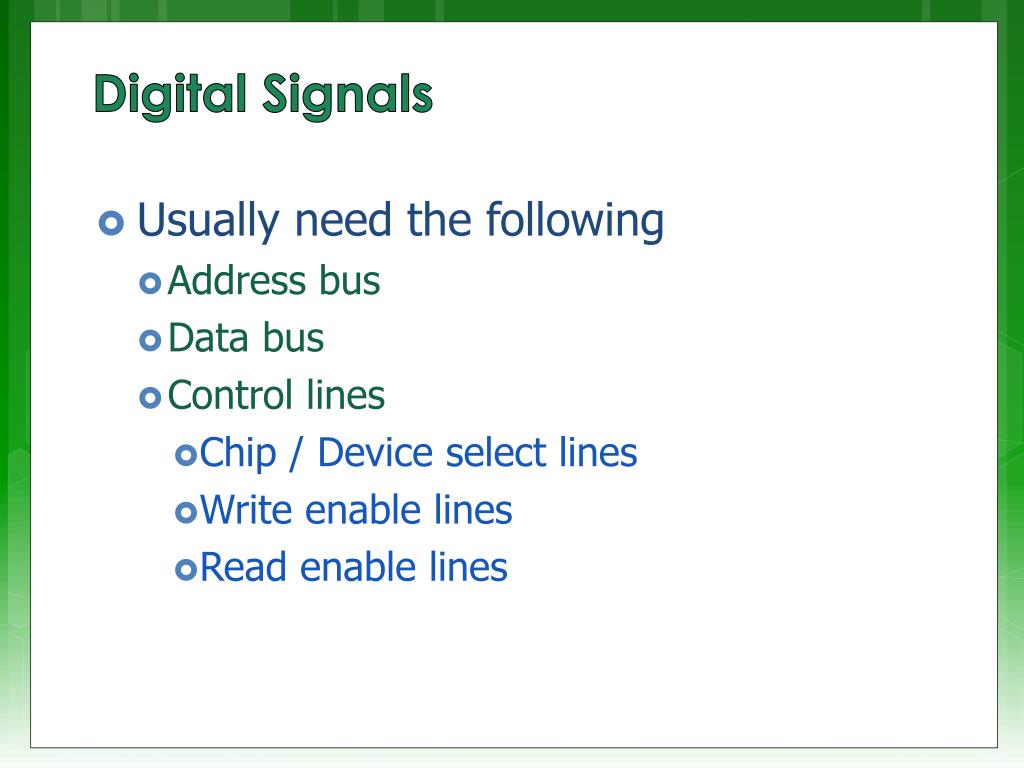 Digital Signals

Usually need the following

Address bus

Data bus

Control lines

Chip / Device select lines

Write enable lines

Read enable lines